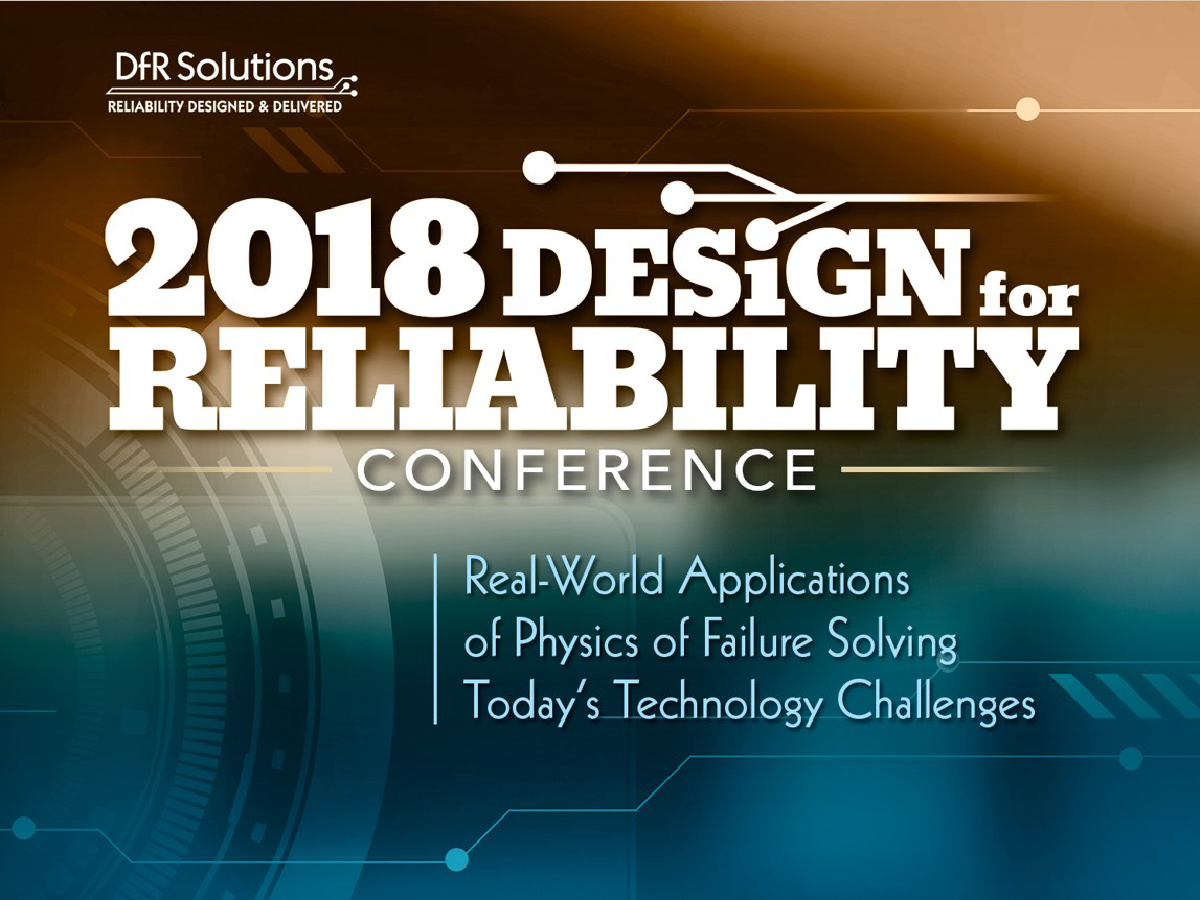 DfR Solutions
RELIABILITY DESIGNED & DELIVERED

2018 DESiGN for RELIABILITY
CONFERENCE

Real-World Applications of Physics of Failure Solving Today's Technology Challenges